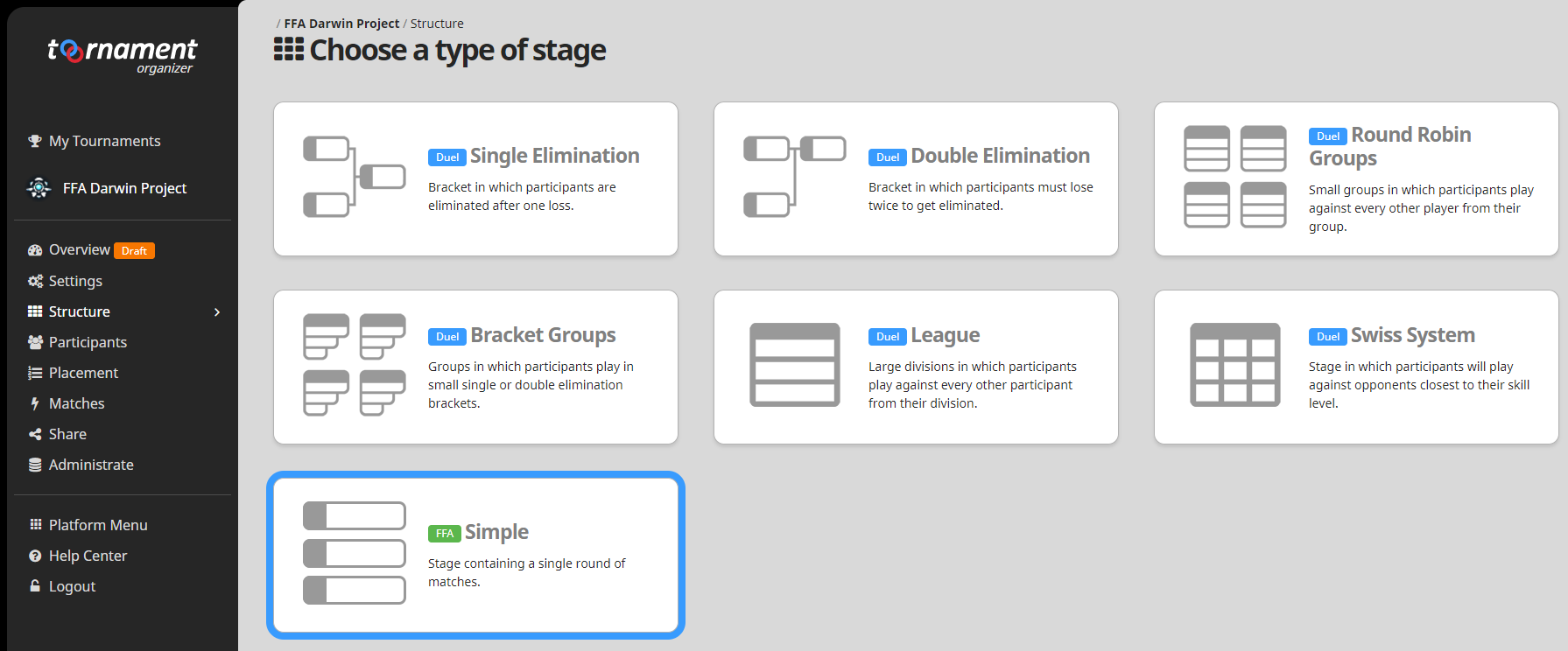 tornament
organizer

My Tournaments

FFA Darwin Project

Overview Draft
Settings
Structure
Participants
Placement
Matches
Share
Administrate

Platform Menu
Help Center
Logout

/ FFA Darwin Project / Structure
Choose a type of stage

Duel Single Elimination
Bracket in which participants are eliminated after one loss.

Duel Double Elimination
Bracket in which participants must lose twice to get eliminated.

Duel Round Robin Groups
Small groups in which participants play against every other player from their group.

Duel Bracket Groups
Groups in which participants play in small single or double elimination brackets.

Duel League
Large divisions in which participants play against every other participant from their division.

Duel Swiss System
Stage in which participants will play against opponents closest to their skill level.

FFA Simple
Stage containing a single round of matches.